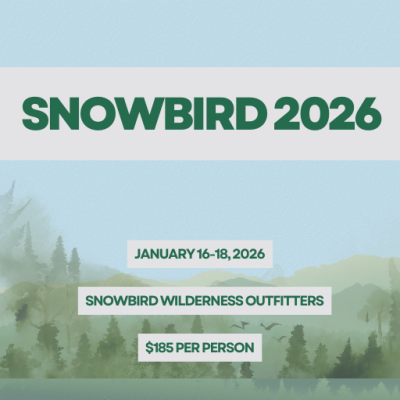 SNOWBIRD 2026

JANUARY 16-18, 2026

SNOWBIRD WILDERNESS OUTFITTERS

$185 PER PERSON